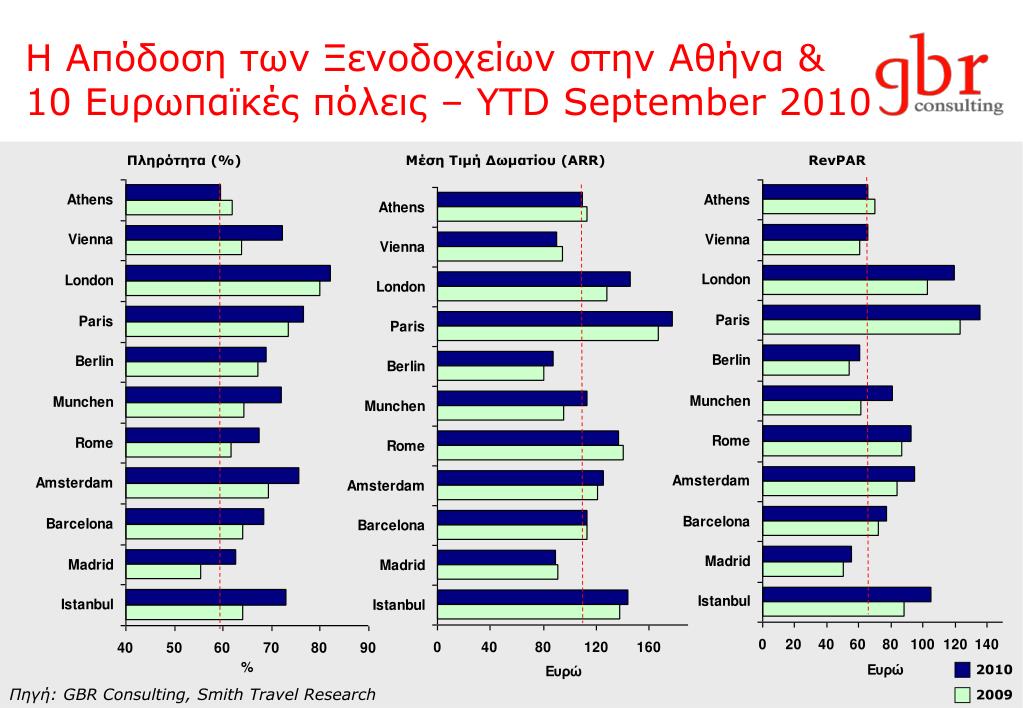 Η Απόδοση των Ξενοδοχείων στην Αθήνα & 10 Ευρωπαϊκές πόλεις – YTD September 2010

gbr consulting

Πληρότητα (%)

Athens
Vienna
London
Paris
Berlin
Munchen
Rome
Amsterdam
Barcelona
Madrid
Istanbul

40 50 60 70 80 90
%

Μέση Τιμή Δωματίου (ARR)

Athens
Vienna
London
Paris
Berlin
Munchen
Rome
Amsterdam
Barcelona
Madrid
Istanbul

0 40 80 120 160
Ευρώ

RevPAR

Athens
Vienna
London
Paris
Berlin
Munchen
Rome
Amsterdam
Barcelona
Madrid
Istanbul

0 20 40 60 80 100 120 140
Ευρώ

2010
2009

Πηγή: GBR Consulting, Smith Travel Research